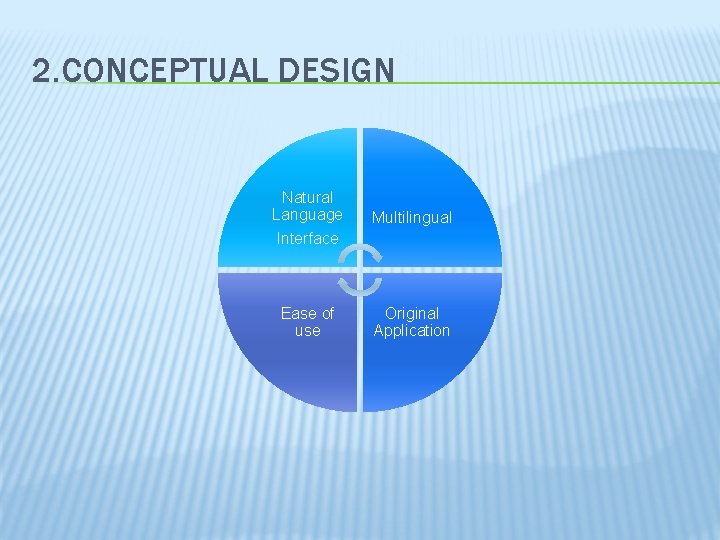 2.CONCEPTUAL DESIGN

Natural Language Interface

Multilingual

Ease of use

Original Application